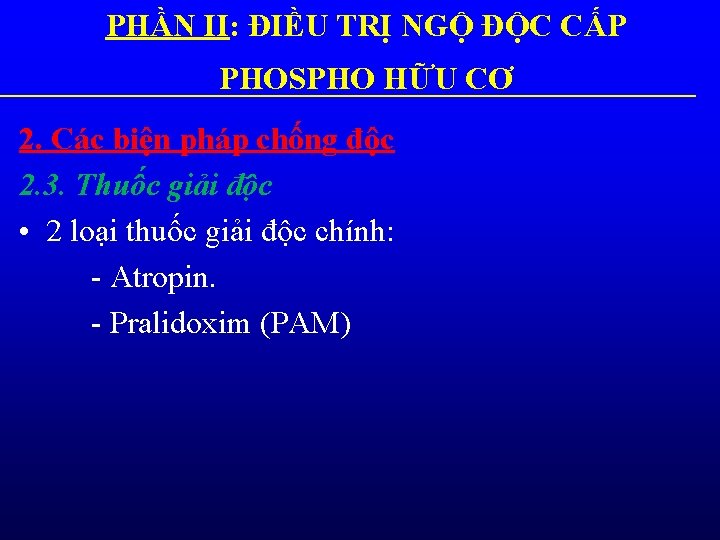 PHẦN II: ĐIỀU TRỊ NGỘ ĐỘC CẤP PHOSPHO HỮU CƠ

2. Các biện pháp chống độc

2.3. Thuốc giải độc

• 2 loại thuốc giải độc chính:

- Atropin.

- Pralidoxim (PAM)